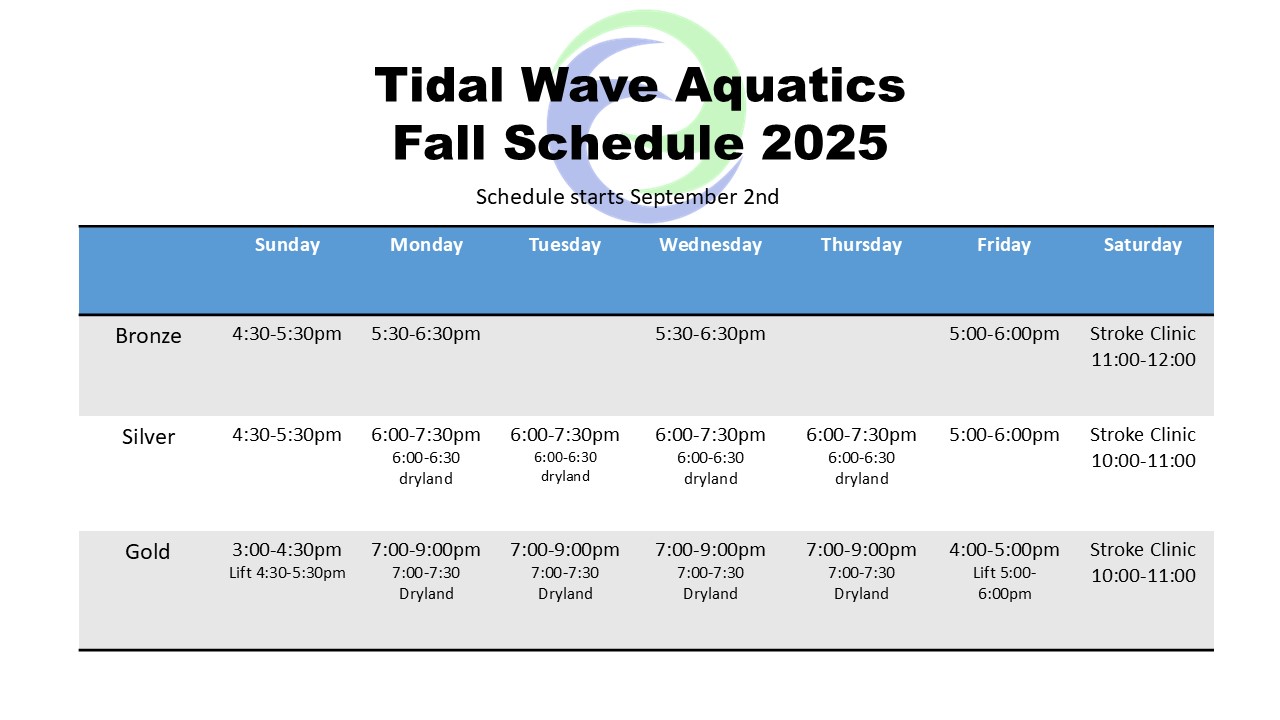 Tidal Wave Aquatics
Fall Schedule 2025

Schedule starts September 2nd

| | Sunday | Monday | Tuesday | Wednesday | Thursday | Friday | Saturday |
|---|---|---|---|---|---|---|---|
| Bronze | 4:30-5:30pm | 5:30-6:30pm | | 5:30-6:30pm | | 5:00-6:00pm | Stroke Clinic 11:00-12:00 |
| Silver | 4:30-5:30pm | 6:00-7:30pm 6:00-6:30 dryland | 6:00-7:30pm 6:00-6:30 dryland | 6:00-7:30pm 6:00-6:30 dryland | 6:00-7:30pm 6:00-6:30 dryland | 5:00-6:00pm | Stroke Clinic 10:00-11:00 |
| Gold | 3:00-4:30pm Lift 4:30-5:30pm | 7:00-9:00pm 7:00-7:30 Dryland | 7:00-9:00pm 7:00-7:30 Dryland | 7:00-9:00pm 7:00-7:30 Dryland | 7:00-9:00pm 7:00-7:30 Dryland | 4:00-5:00pm Lift 5:00-6:00pm | Stroke Clinic 10:00-11:00 |